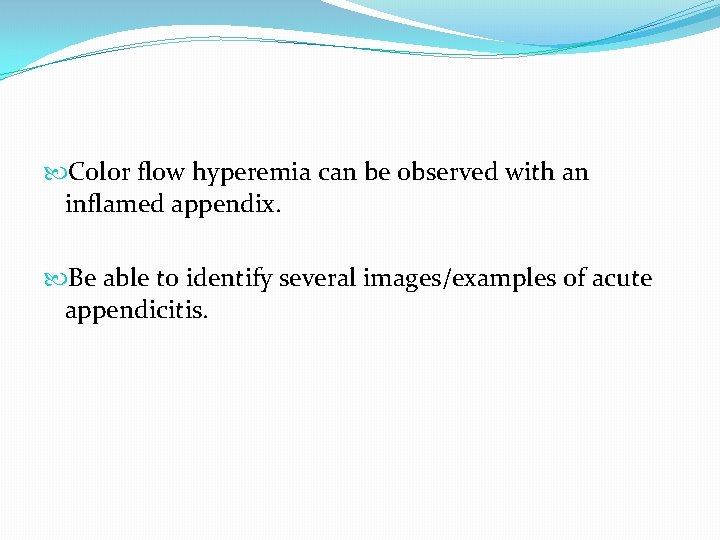 Color flow hyperemia can be observed with an inflamed appendix.

Be able to identify several images/examples of acute appendicitis.